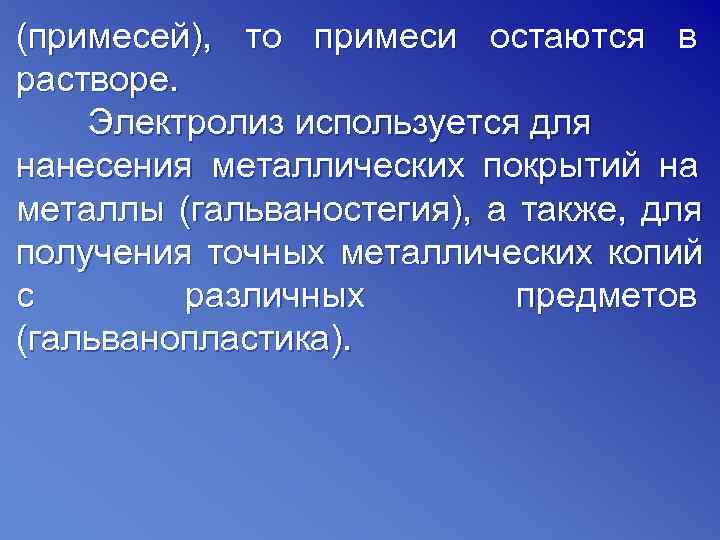 (примесей), то примеси остаются в растворе.

Электролиз используется для нанесения металлических покрытий на металлы (гальваностегия), а также, для получения точных металлических копий с различных предметов (гальванопластика).